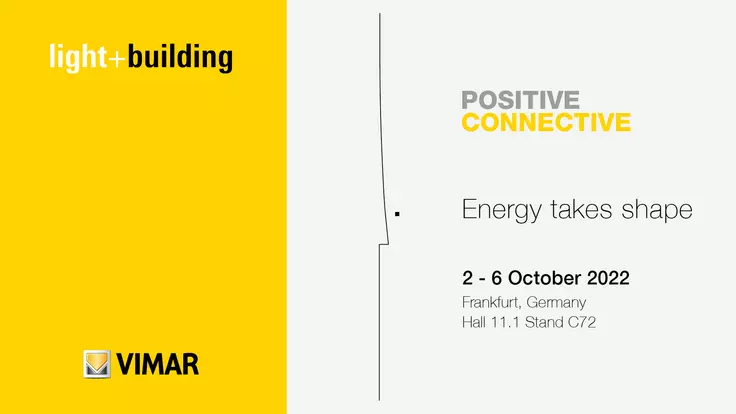 light+building

VIMAR

POSITIVE
CONNECTIVE

Energy takes shape

2 - 6 October 2022
Frankfurt, Germany
Hall 11.1 Stand C72